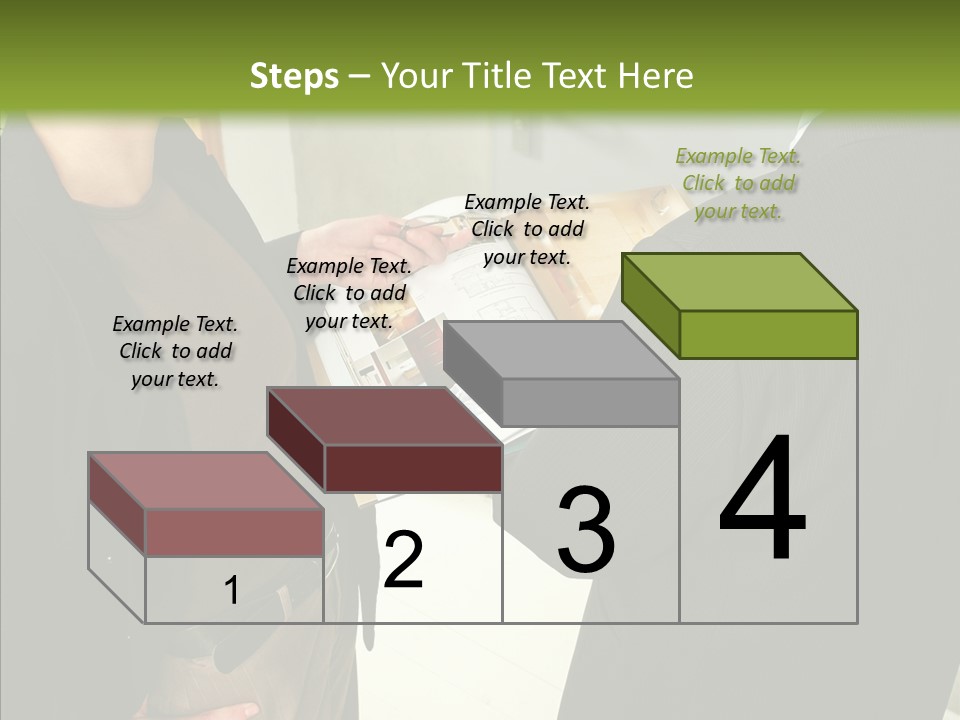 Steps – Your Title Text Here

Example Text. Click to add your text.

Example Text. Click to add your text.

Example Text. Click to add your text.

Example Text. Click to add your text.

1

2

3

4